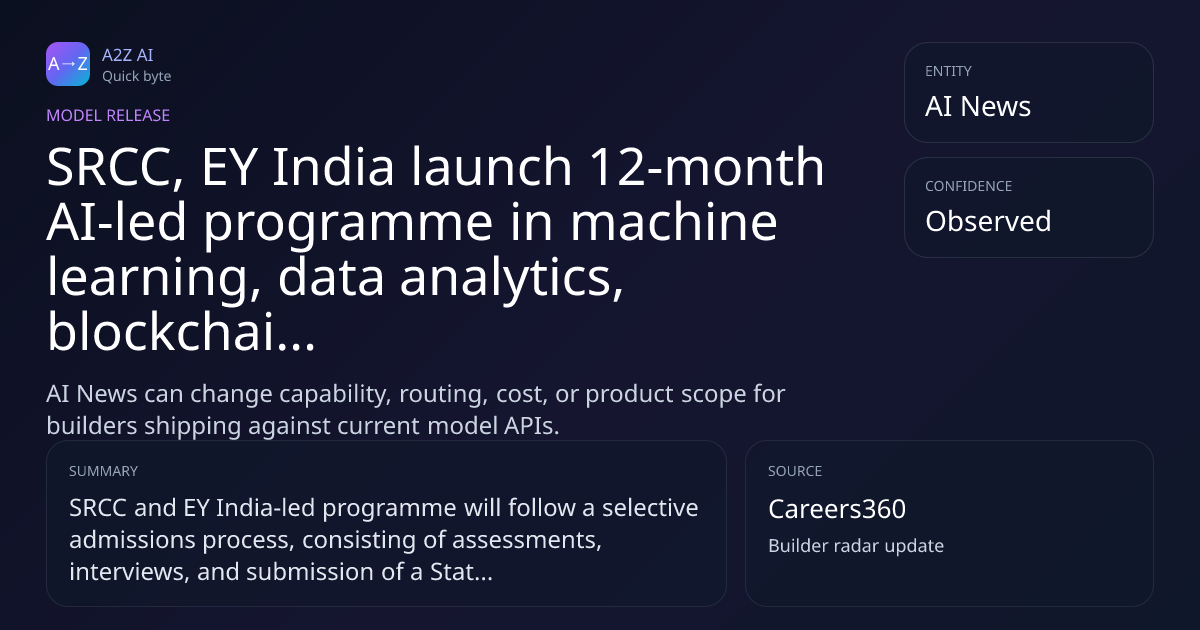 A→Z
A2Z AI
Quick byte

MODEL RELEASE

SRCC, EY India launch 12-month AI-led programme in machine learning, data analytics, blockchai...

AI News can change capability, routing, cost, or product scope for builders shipping against current model APIs.

ENTITY
AI News

CONFIDENCE
Observed

SUMMARY
SRCC and EY India-led programme will follow a selective admissions process, consisting of assessments, interviews, and submission of a Stat...

SOURCE
Careers360
Builder radar update